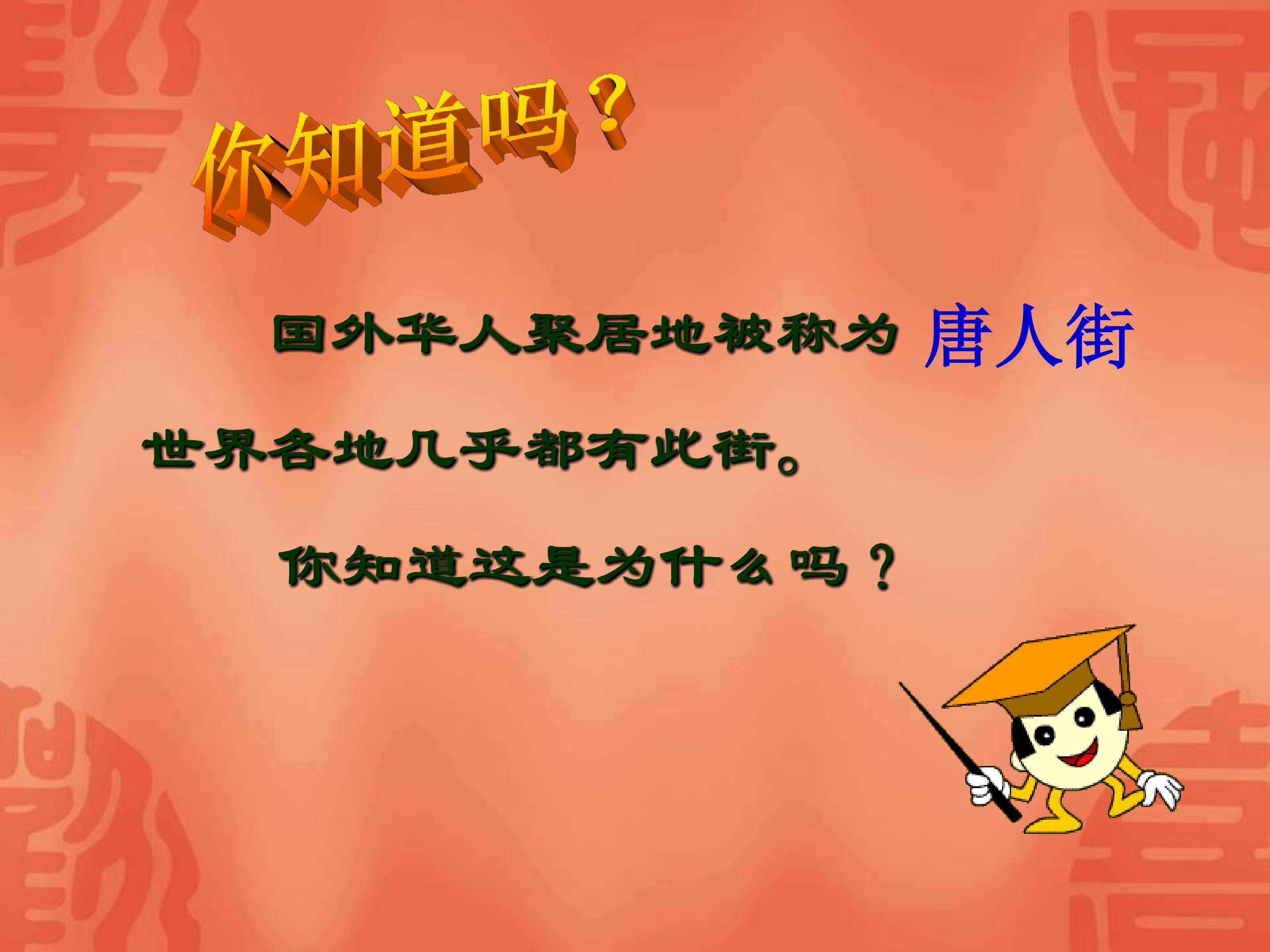 你知道吗？

国外华人聚居地被称为 唐人街

世界各地几乎都有此街。

你知道这是为什么吗？